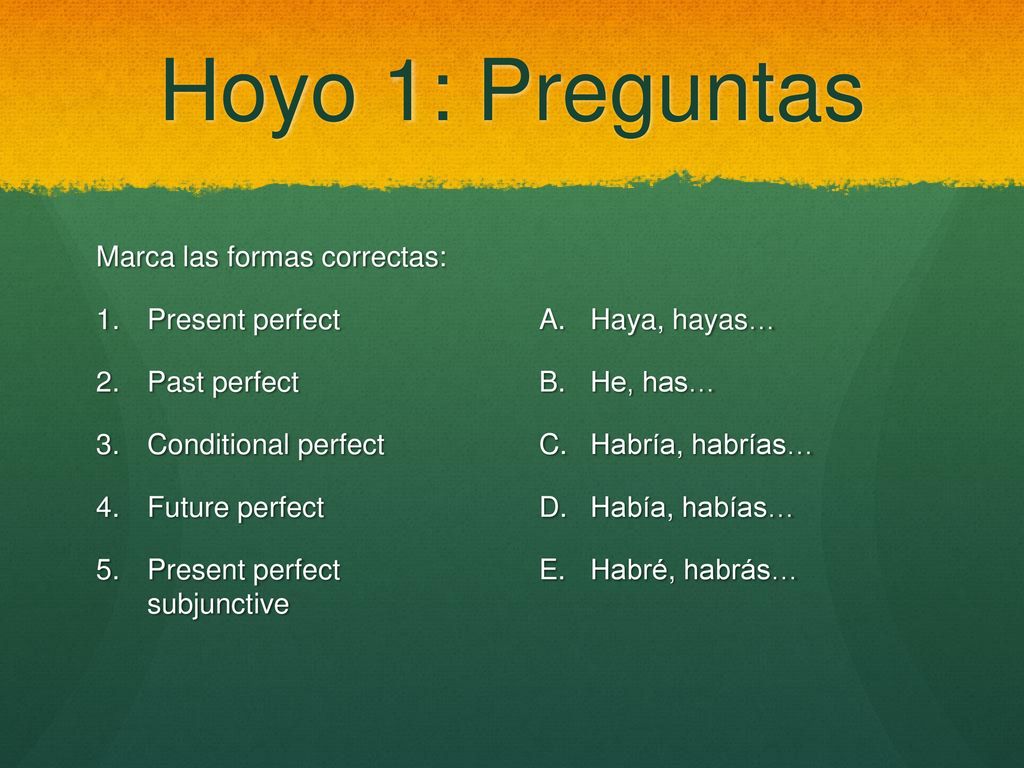 Hoyo 1: Preguntas

Marca las formas correctas:

1. Present perfect
2. Past perfect
3. Conditional perfect
4. Future perfect
5. Present perfect subjunctive

A. Haya, hayas…
B. He, has…
C. Habría, habrías…
D. Había, habías…
E. Habré, habrás…